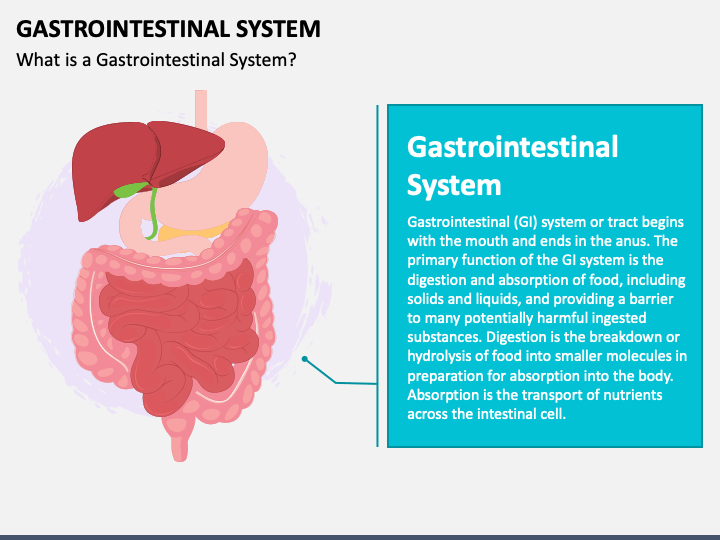 GASTROINTESTINAL SYSTEM

What is a Gastrointestinal System?

Gastrointestinal System

Gastrointestinal (GI) system or tract begins with the mouth and ends in the anus. The primary function of the GI system is the digestion and absorption of food, including solids and liquids, and providing a barrier to many potentially harmful ingested substances. Digestion is the breakdown or hydrolysis of food into smaller molecules in preparation for absorption into the body. Absorption is the transport of nutrients across the intestinal cell.